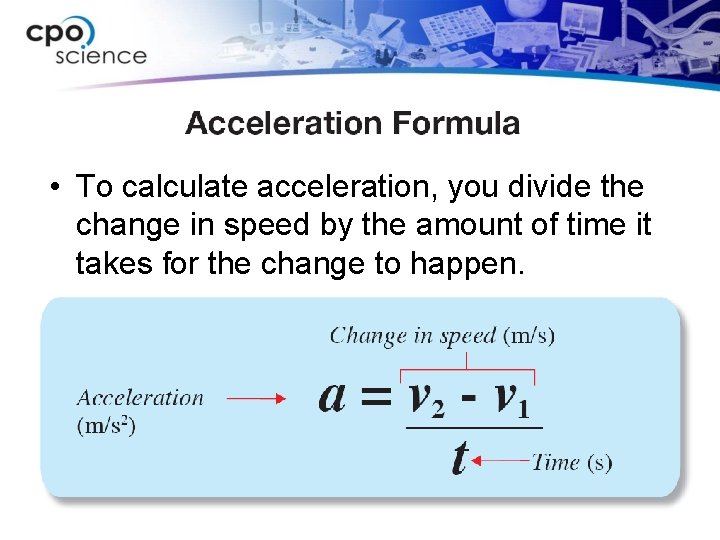 cpo science

Acceleration Formula

• To calculate acceleration, you divide the change in speed by the amount of time it takes for the change to happen.

Change in speed (m/s)

Acceleration (m/s$^2$)

$a = \frac{v_2 - v_1}{t}$

Time (s)